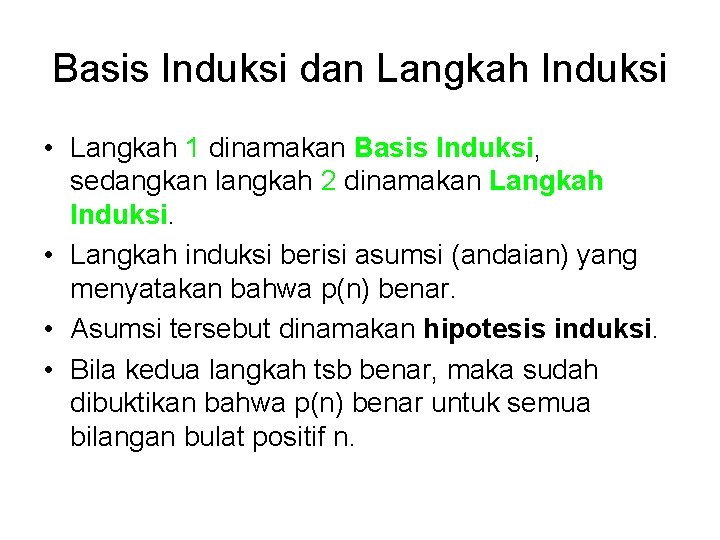 Basis Induksi dan Langkah Induksi

• Langkah 1 dinamakan Basis Induksi, sedangkan langkah 2 dinamakan Langkah Induksi.
• Langkah induksi berisi asumsi (andaian) yang menyatakan bahwa p(n) benar.
• Asumsi tersebut dinamakan hipotesis induksi.
• Bila kedua langkah tsb benar, maka sudah dibuktikan bahwa p(n) benar untuk semua bilangan bulat positif n.